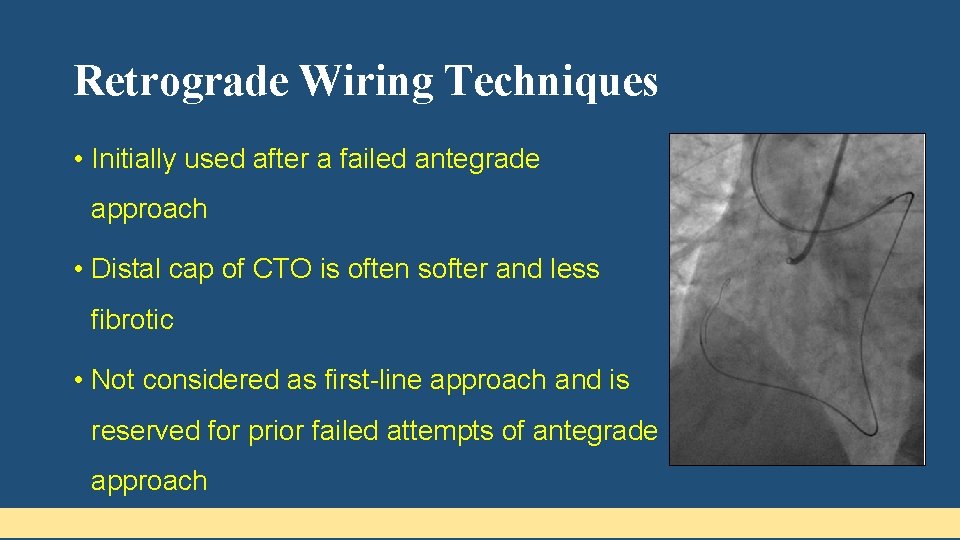 Retrograde Wiring Techniques

• Initially used after a failed antegrade approach

• Distal cap of CTO is often softer and less fibrotic

• Not considered as first-line approach and is reserved for prior failed attempts of antegrade approach